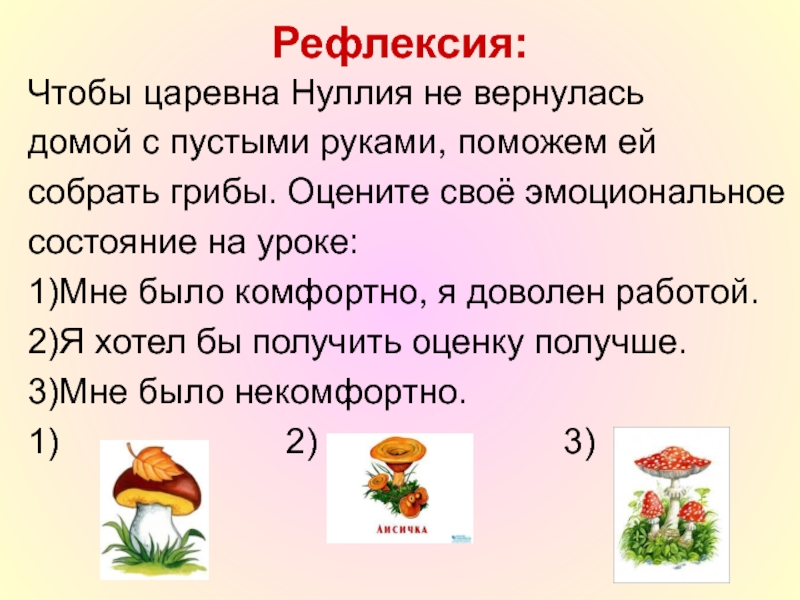 Рефлексия:

Чтобы царевна Нуллия не вернулась домой с пустыми руками, поможем ей собрать грибы. Оцените своё эмоциональное состояние на уроке:

1)Мне было комфортно, я доволен работой.

2)Я хотел бы получить оценку получше.

3)Мне было некомфортно.

1) 2) 3)

Лисичка